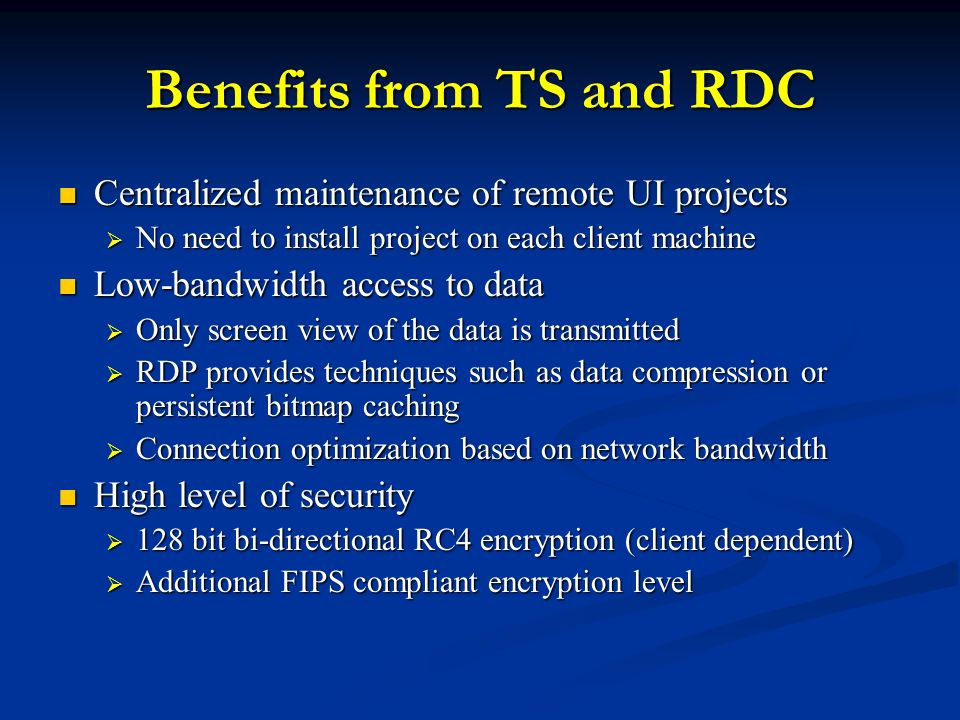 Benefits from TS and RDC

- Centralized maintenance of remote UI projects
  - No need to install project on each client machine
- Low-bandwidth access to data
  - Only screen view of the data is transmitted
  - RDP provides techniques such as data compression or persistent bitmap caching
  - Connection optimization based on network bandwidth
- High level of security
  - 128 bit bi-directional RC4 encryption (client dependent)
  - Additional FIPS compliant encryption level